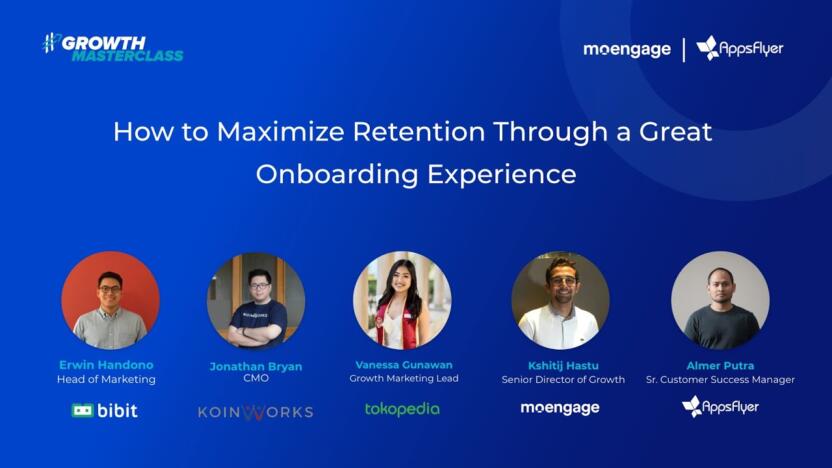 #GROWTH MASTERCLASS

moengage | AppsFlyer

How to Maximize Retention Through a Great Onboarding Experience

Erwin Handono
Head of Marketing
bibit

Jonathan Bryan
CMO
KOINWORKS

Vanessa Gunawan
Growth Marketing Lead
tokopedia

Kshitij Hastu
Senior Director of Growth
moengage

Almer Putra
Sr. Customer Success Manager
AppsFlyer